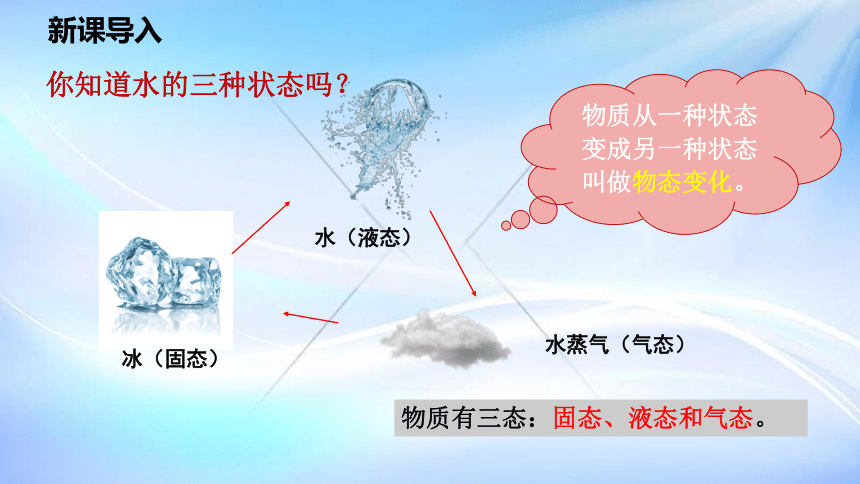 新课导入

你知道水的三种状态吗？

物质从一种状态变成另一种状态叫做物态变化。

水（液态）

冰（固态）

水蒸气（气态）

物质有三态：固态、液态和气态。